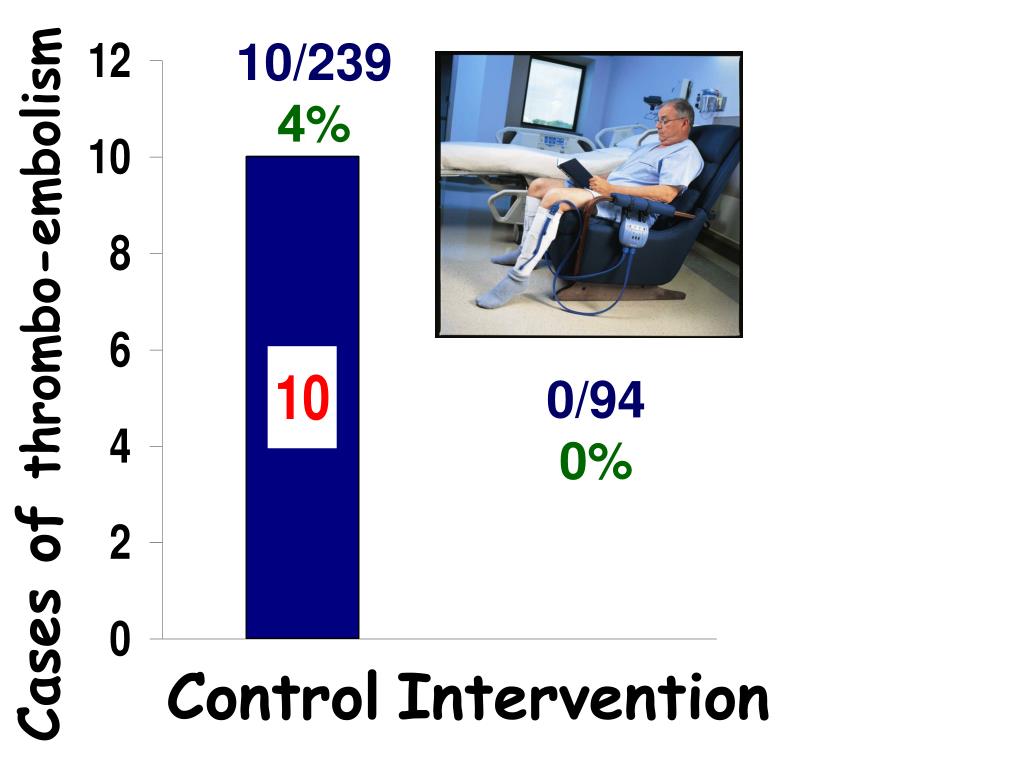 Cases of thrombo-embolism

12
10
8
6
4
2
0

10/239
4%

10

0/94
0%

Control Intervention